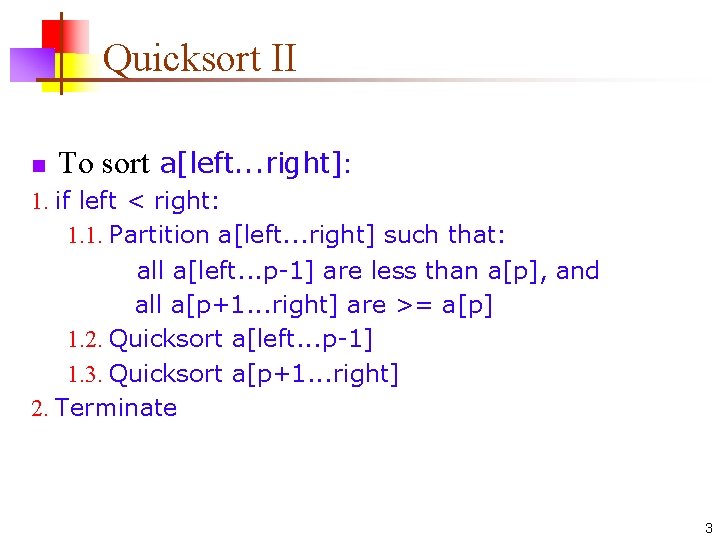 Quicksort II

To sort a[left...right]:

1. if left < right:

1.1. Partition a[left...right] such that:

all a[left...p-1] are less than a[p], and

all a[p+1...right] are >= a[p]

1.2. Quicksort a[left...p-1]

1.3. Quicksort a[p+1...right]

2. Terminate

3